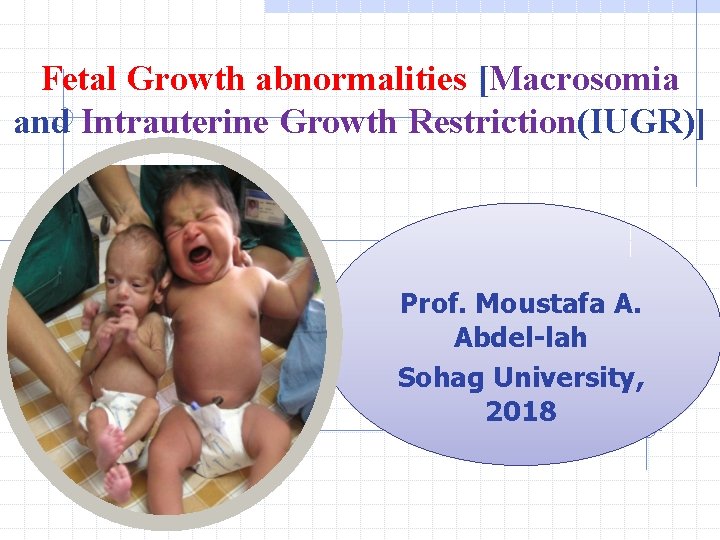 Fetal Growth abnormalities [Macrosomia and Intrauterine Growth Restriction(IUGR)]

Prof. Moustafa A. Abdel-lah
Sohag University, 2018